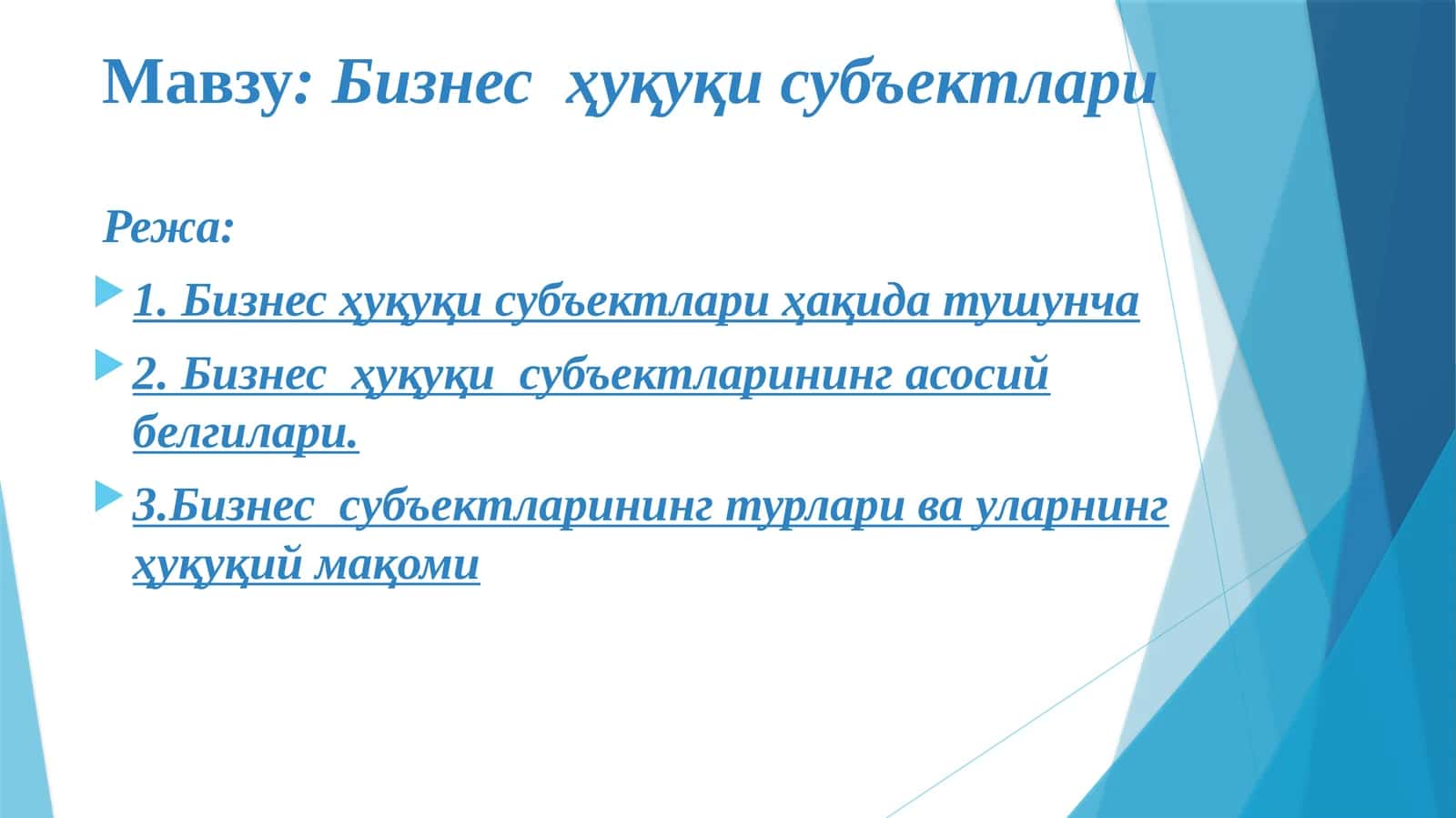 Мавзу: Бизнес ҳуқуқи субъектлари

Режа:

1. Бизнес ҳуқуқи субъектлари ҳақида тушунча

2. Бизнес ҳуқуқи субъектларининг асосий белгилари.

3.Бизнес субъектларининг турлари ва уларнинг ҳуқуқий мақоми